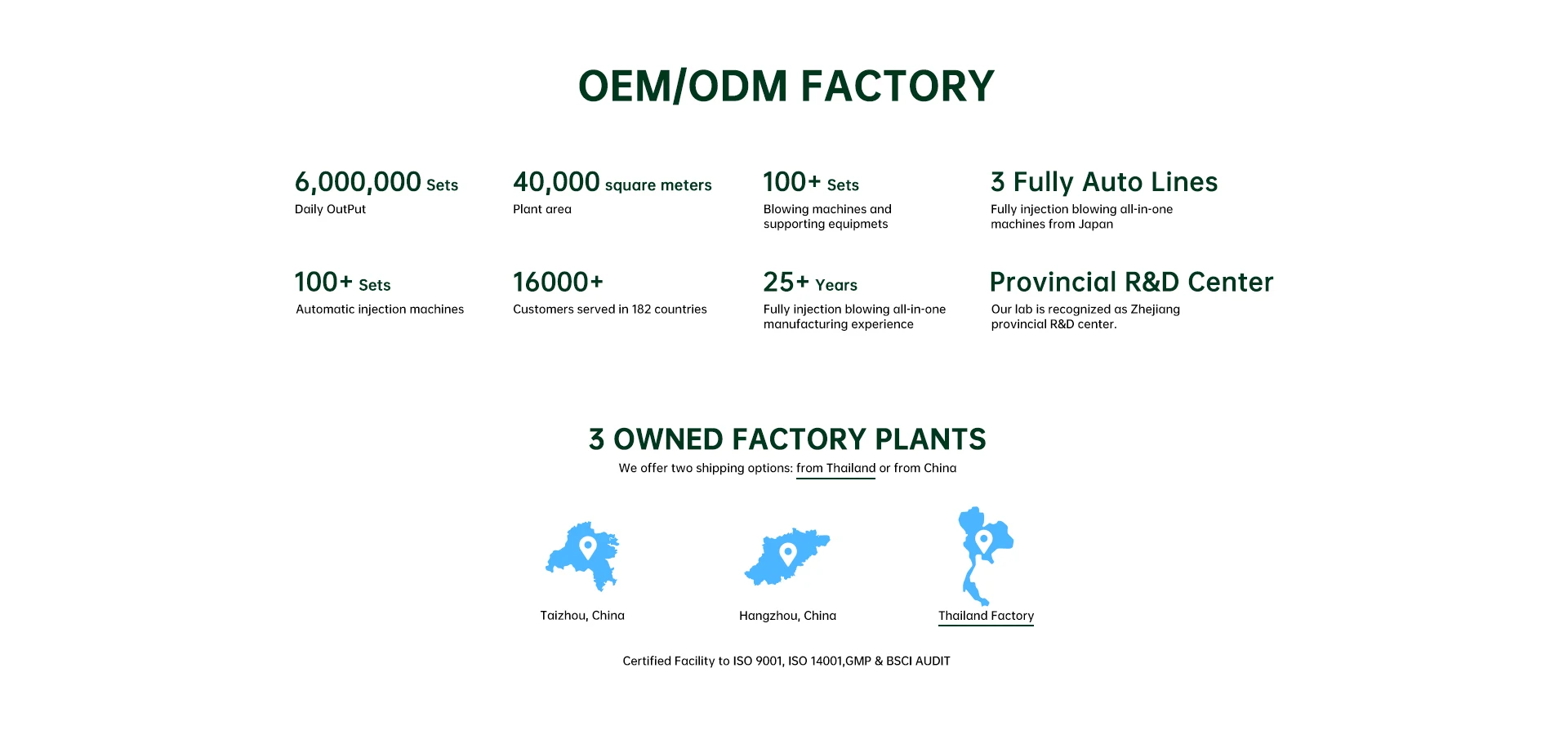 OEM/ODM FACTORY

6,000,000 Sets
Daily OutPut

40,000 square meters
Plant area

100+ Sets
Blowing machines and supporting equipmets

3 Fully Auto Lines
Fully injection blowing all-in-one machines from Japan

100+ Sets
Automatic injection machines

16000+
Customers served in 182 countries

25+ Years
Fully injection blowing all-in-one manufacturing experience

Provincial R&D Center
Our lab is recognized as Zhejiang provincial R&D center.

3 OWNED FACTORY PLANTS
We offer two shipping options: from Thailand or from China

Taizhou, China

Hangzhou, China

Thailand Factory

Certified Facility to ISO 9001, ISO 14001,GMP & BSCI AUDIT